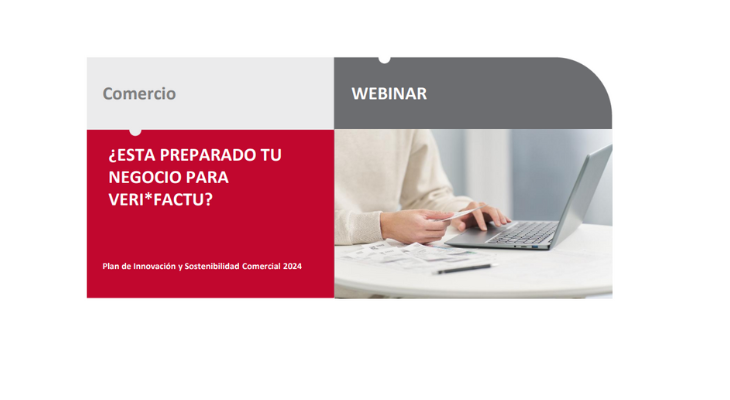 Comercio

WEBINAR

¿ESTA PREPARADO TU NEGOCIO PARA VERI*FACTU?

Plan de Innovación y Sostenibilidad Comercial 2024